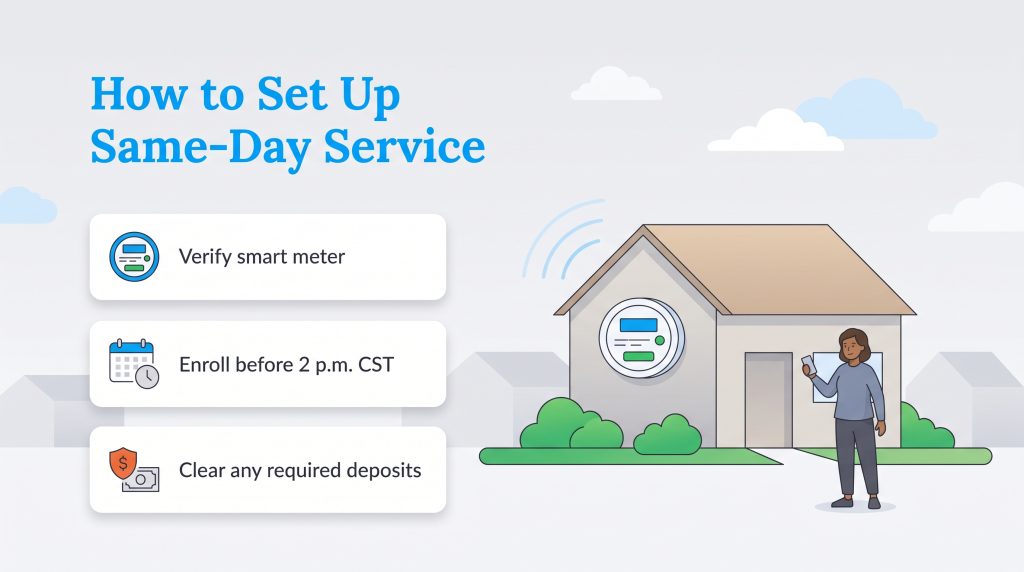 How to Set Up Same-Day Service

Verify smart meter

Enroll before 2 p.m. CST

Clear any required deposits